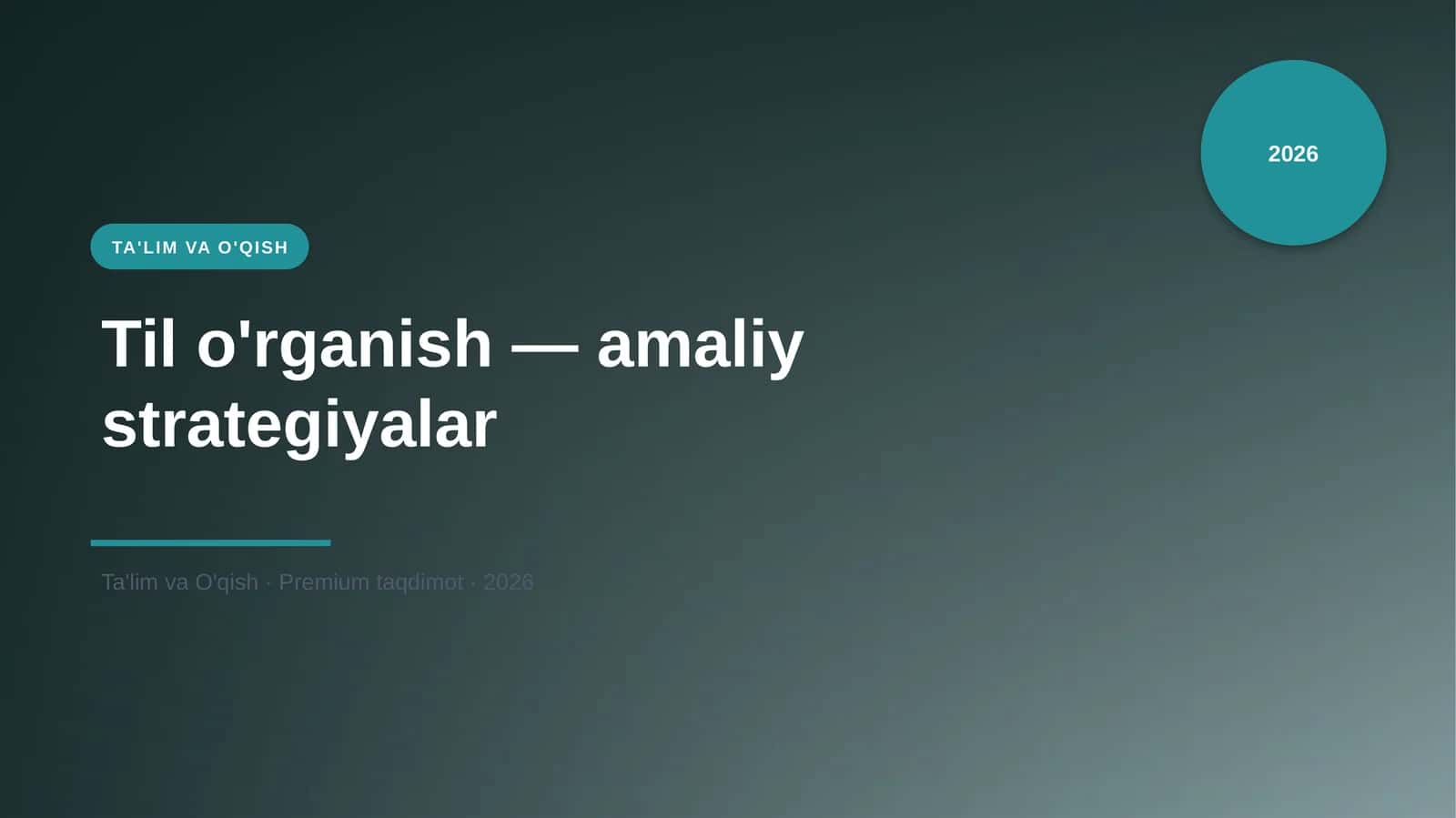 2026

TA'LIM VA O'QISH

Til o'rganish — amaliy strategiyalar

Ta'lim va O'qish · Premium taqdimot · 2026